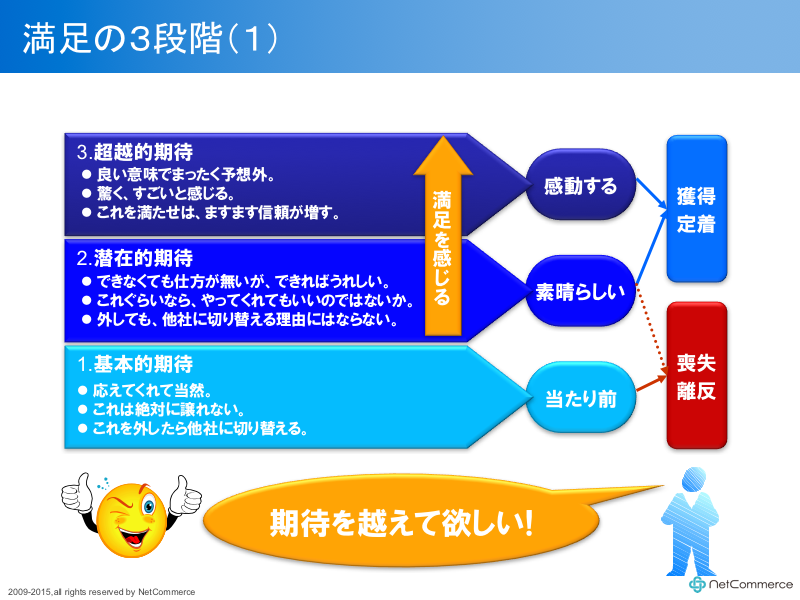 満足の3段階（1）

3.超越的期待
● 良い意味でまったく予想外。
● 驚く、すごいと感じる。
● これを満たせは、ますます信頼が増す。

2.潜在的期待
● できなくても仕方が無いが、できればうれしい。
● これぐらいなら、やってくれてもいいのではないか。
● 外しても、他社に切り替える理由にはならない。

1.基本的期待
● 応えてくれて当然。
● これは絶対に譲れない。
● これを外したら他社に切り替える。

満足を感じる

感動する

素晴らしい

当たり前

獲得
定着

喪失
離反

期待を越えて欲しい!

2009-2015,all rights reserved by NetCommerce

NetCommerce